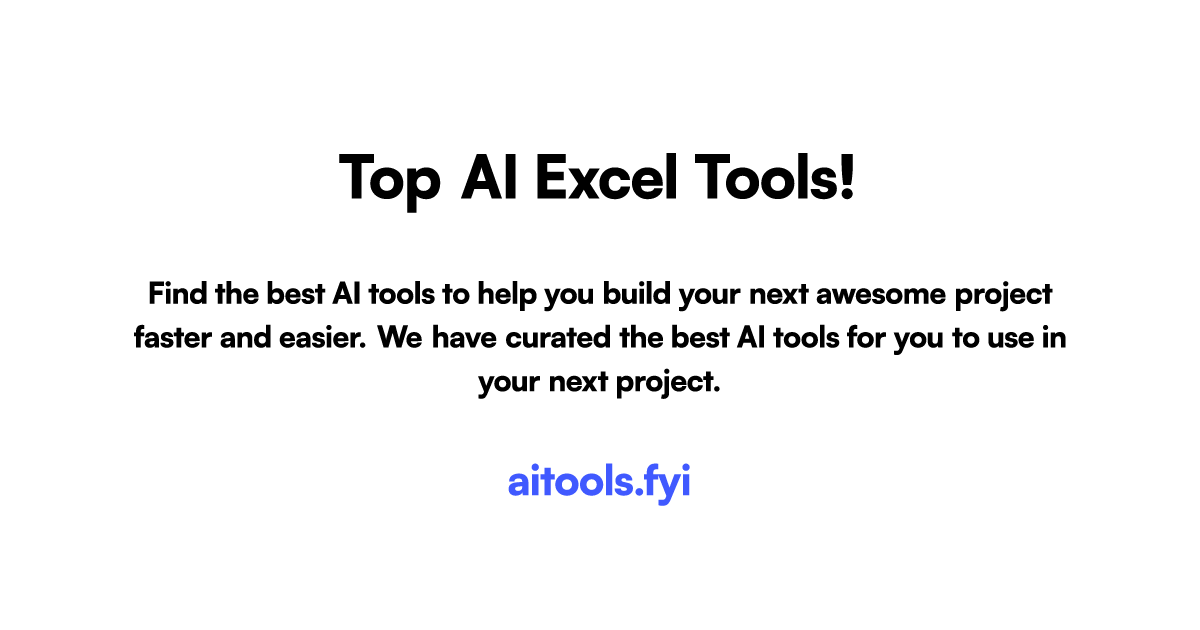 Top AI Excel Tools!

Find the best AI tools to help you build your next awesome project faster and easier. We have curated the best AI tools for you to use in your next project.

aitools.fyi